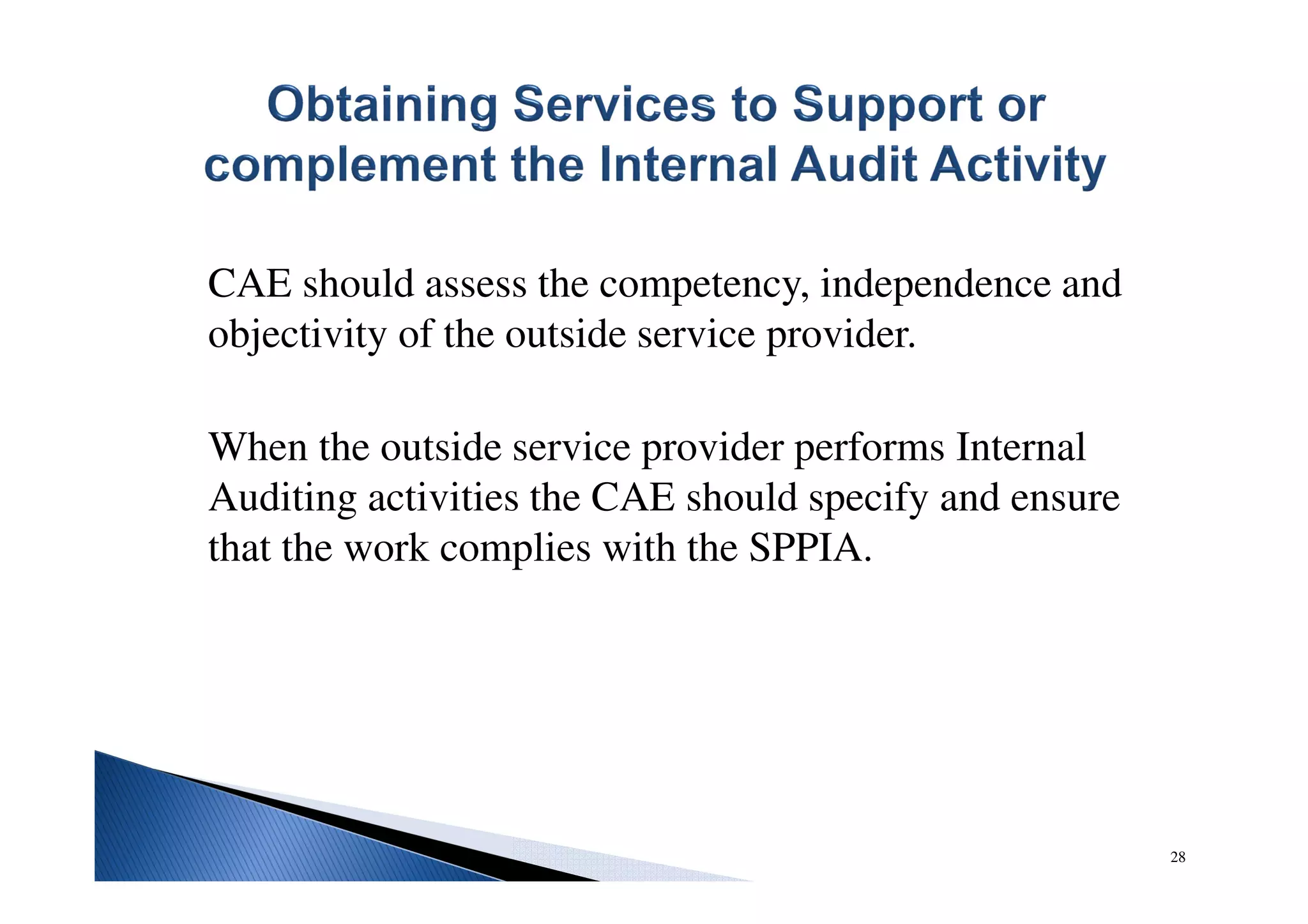 Obtaining Services to Support or complement the Internal Audit Activity

CAE should assess the competency, independence and objectivity of the outside service provider.

When the outside service provider performs Internal Auditing activities the CAE should specify and ensure that the work complies with the SPPIA.

28